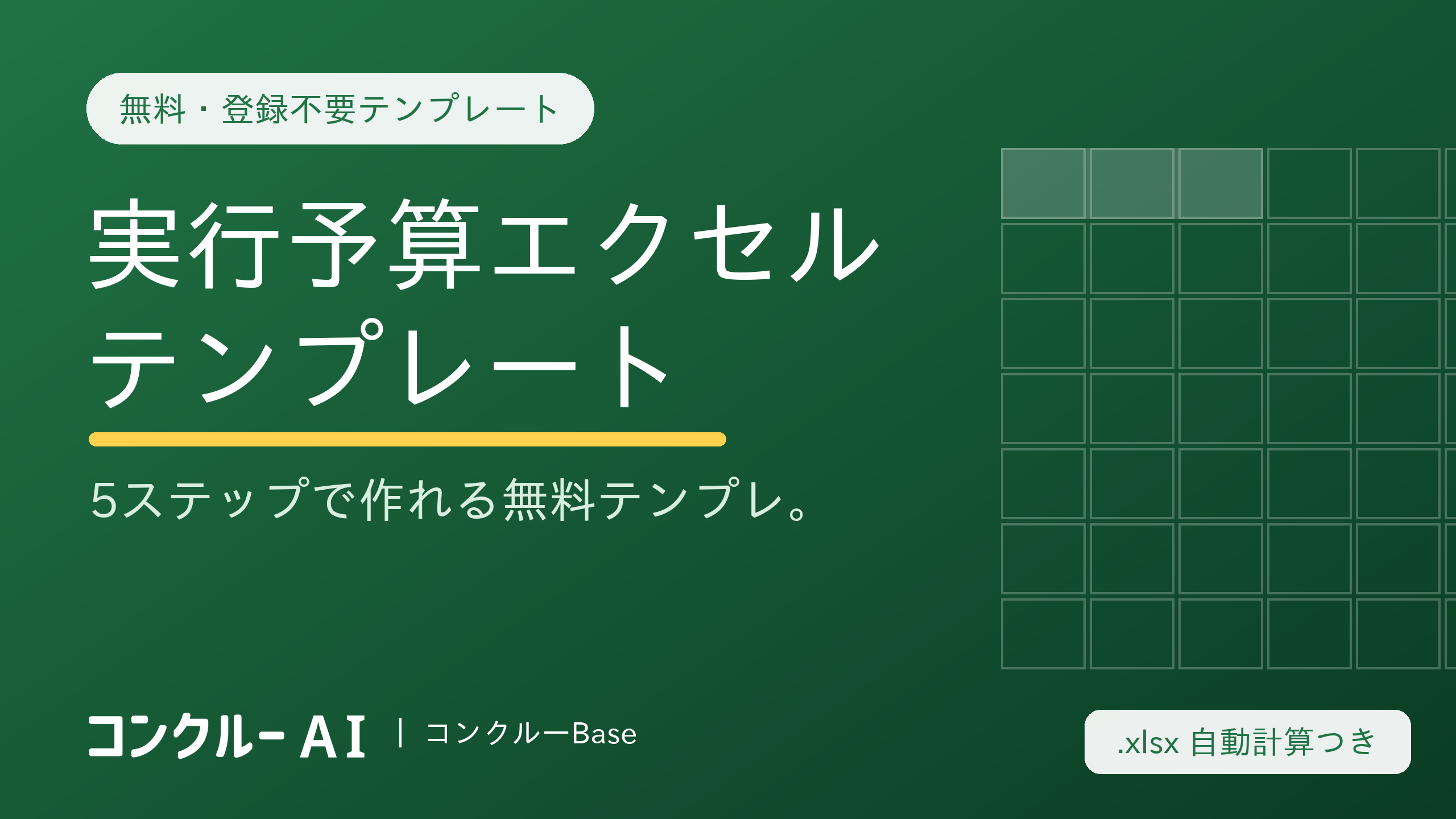 無料・登録不要テンプレート

実行予算エクセル
テンプレート

5ステップで作れる無料テンプレ。

コンクルー AI | コンクルーBase

.xlsx 自動計算つき